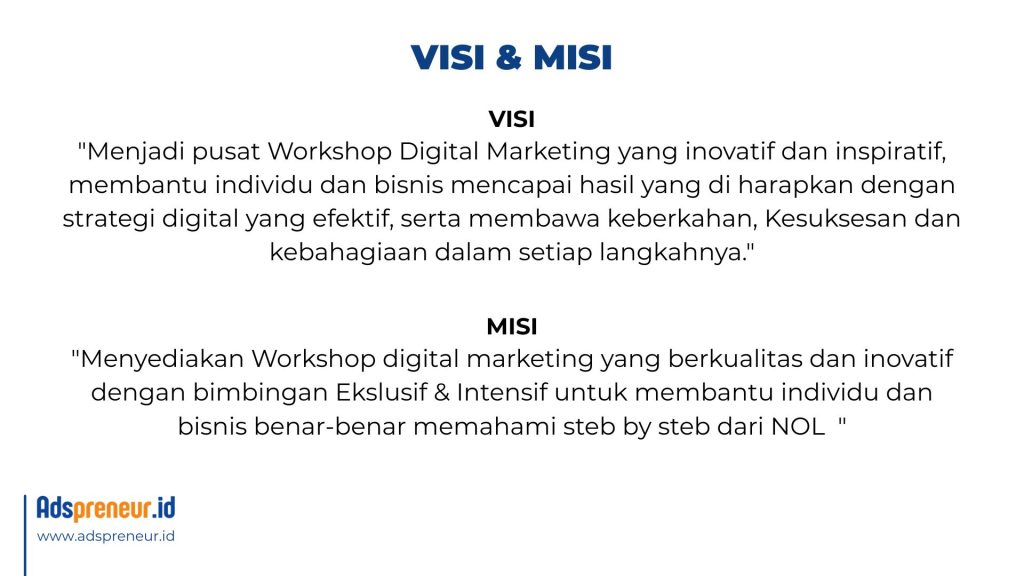 VISI & MISI

VISI
"Menjadi pusat Workshop Digital Marketing yang inovatif dan inspiratif, membantu individu dan bisnis mencapai hasil yang di harapkan dengan strategi digital yang efektif, serta membawa keberkahan, Kesuksesan dan kebahagiaan dalam setiap langkahnya."

MISI
"Menyediakan Workshop digital marketing yang berkualitas dan inovatif dengan bimbingan Ekslusif & Intensif untuk membantu individu dan bisnis benar-benar memahami steb by steb dari NOL "

Adspreneur.id
www.adspreneur.id